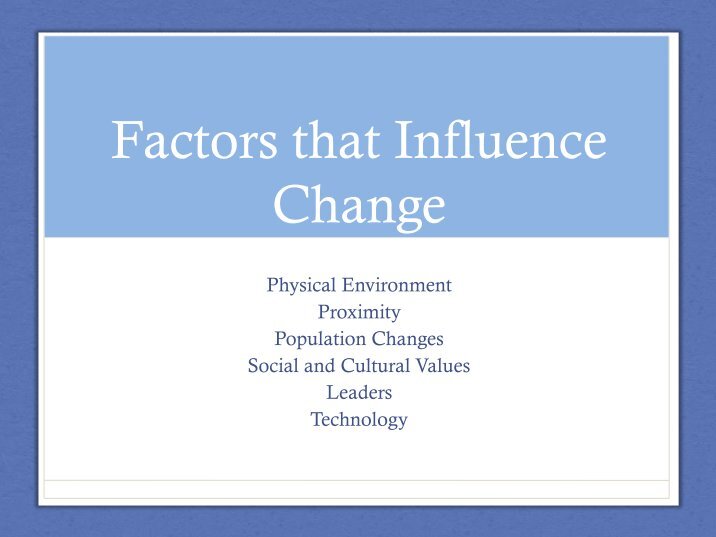 Factors that Influence Change

Physical Environment
Proximity
Population Changes
Social and Cultural Values
Leaders
Technology